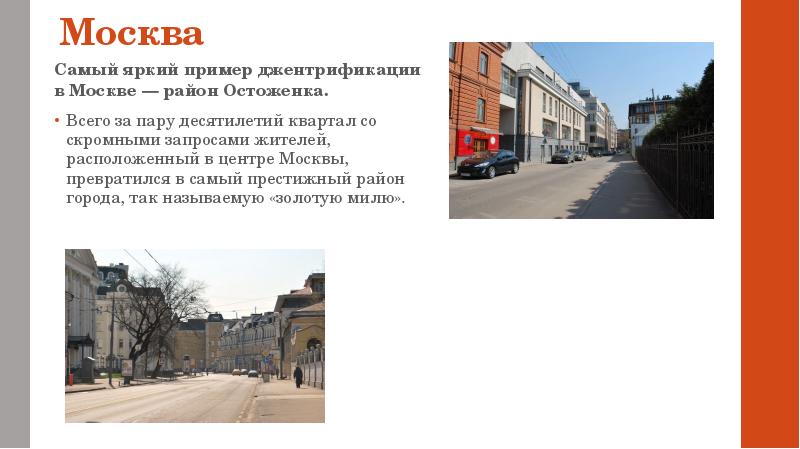 Москва

Самый яркий пример джентрификации в Москве — район Остоженка.

• Всего за пару десятилетий квартал со скромными запросами жителей, расположенный в центре Москвы, превратился в самый престижный район города, так называемую «золотую милю».